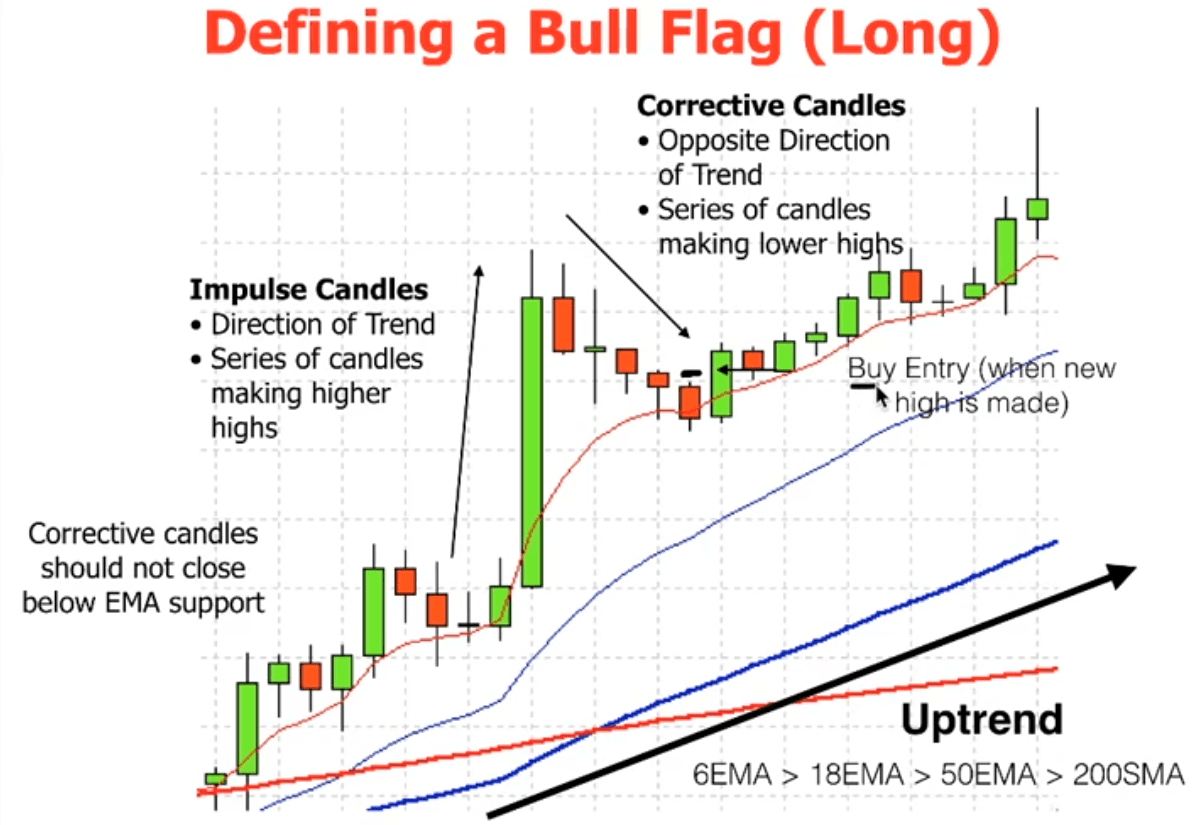 Defining a Bull Flag (Long)

Corrective Candles
• Opposite Direction of Trend
• Series of candles making lower highs

Impulse Candles
• Direction of Trend
• Series of candles making higher highs

Buy Entry (when new high is made)

Corrective candles should not close below EMA support

Uptrend
6EMA > 18EMA > 50EMA > 200SMA